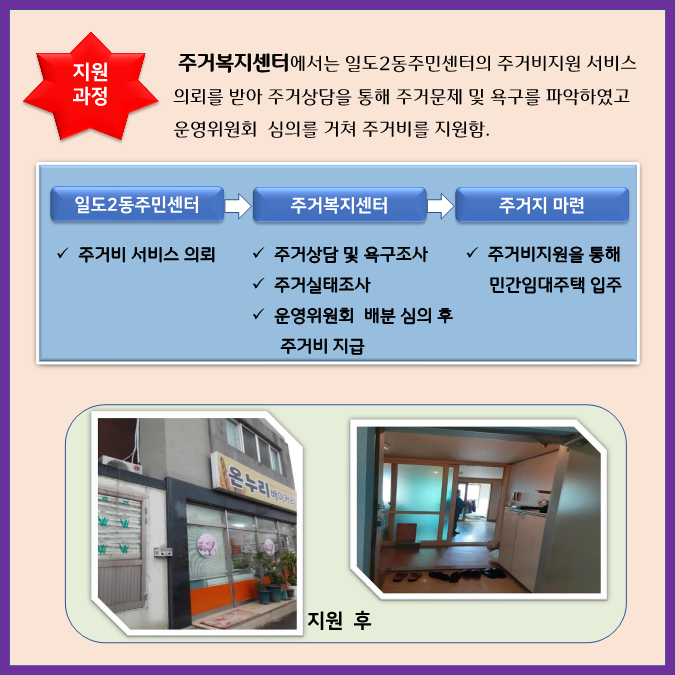 지원 과정

주거복지센터에서는 일도2동주민센터의 주거비지원 서비스 의뢰를 받아 주거상담을 통해 주거문제 및 욕구를 파악하였고 운영위원회 심의를 거쳐 주거비를 지원함.

일도2동주민센터

✓ 주거비 서비스 의뢰

주거복지센터

✓ 주거상담 및 욕구조사
✓ 주거실태조사
✓ 운영위원회 배분 심의 후 주거비 지급

주거지 마련

✓ 주거비지원을 통해 민간임대주택 입주

온누리 베이커리

지원 후